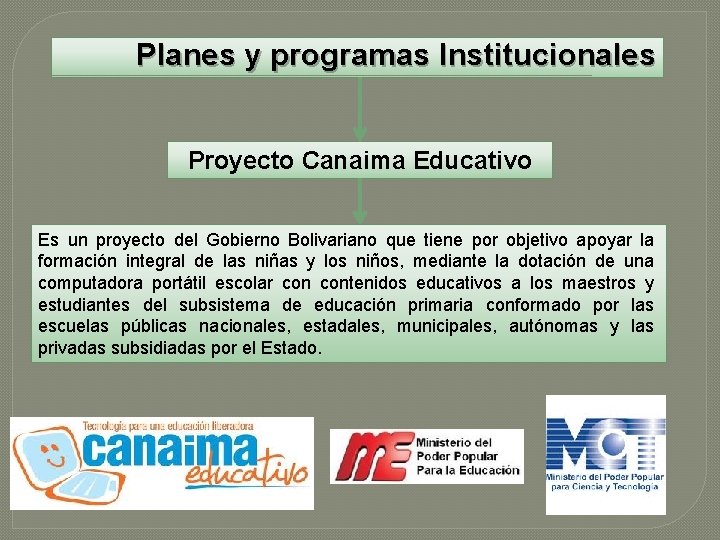 Planes y programas Institucionales

Proyecto Canaima Educativo

Es un proyecto del Gobierno Bolivariano que tiene por objetivo apoyar la formación integral de las niñas y los niños, mediante la dotación de una computadora portátil escolar con contenidos educativos a los maestros y estudiantes del subsistema de educación primaria conformado por las escuelas públicas nacionales, estadales, municipales, autónomas y las privadas subsidiadas por el Estado.

Tecnología para una educación liberadora
canaima
educativo

ME Ministerio del Poder Popular Para la Educación

MCT
Ministerio del Poder Popular para Ciencia y Tecnología